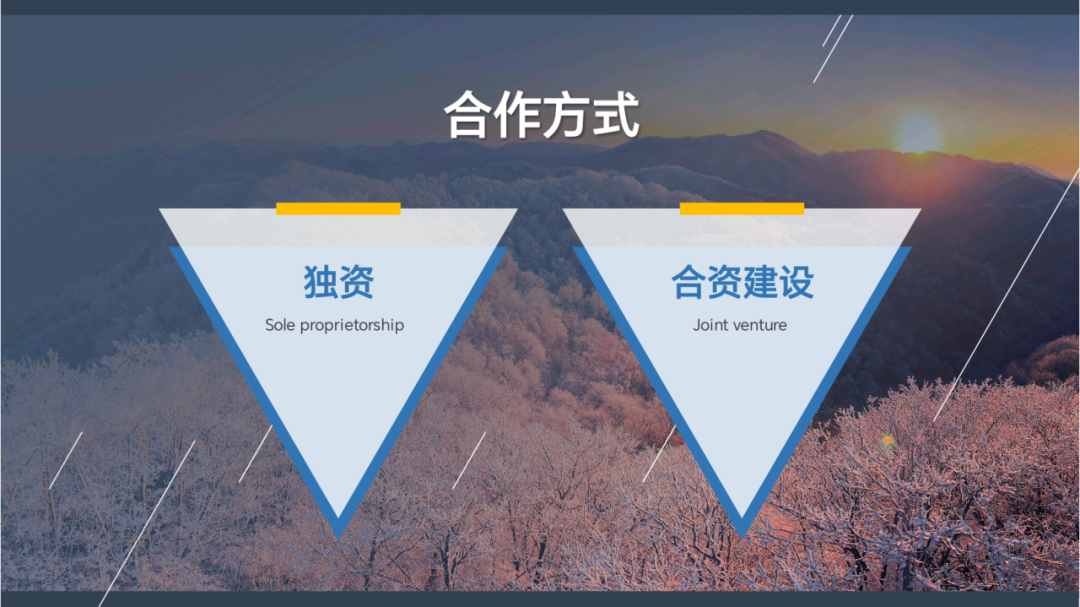 合作方式

独资

Sole proprietorship

合资建设

Joint venture